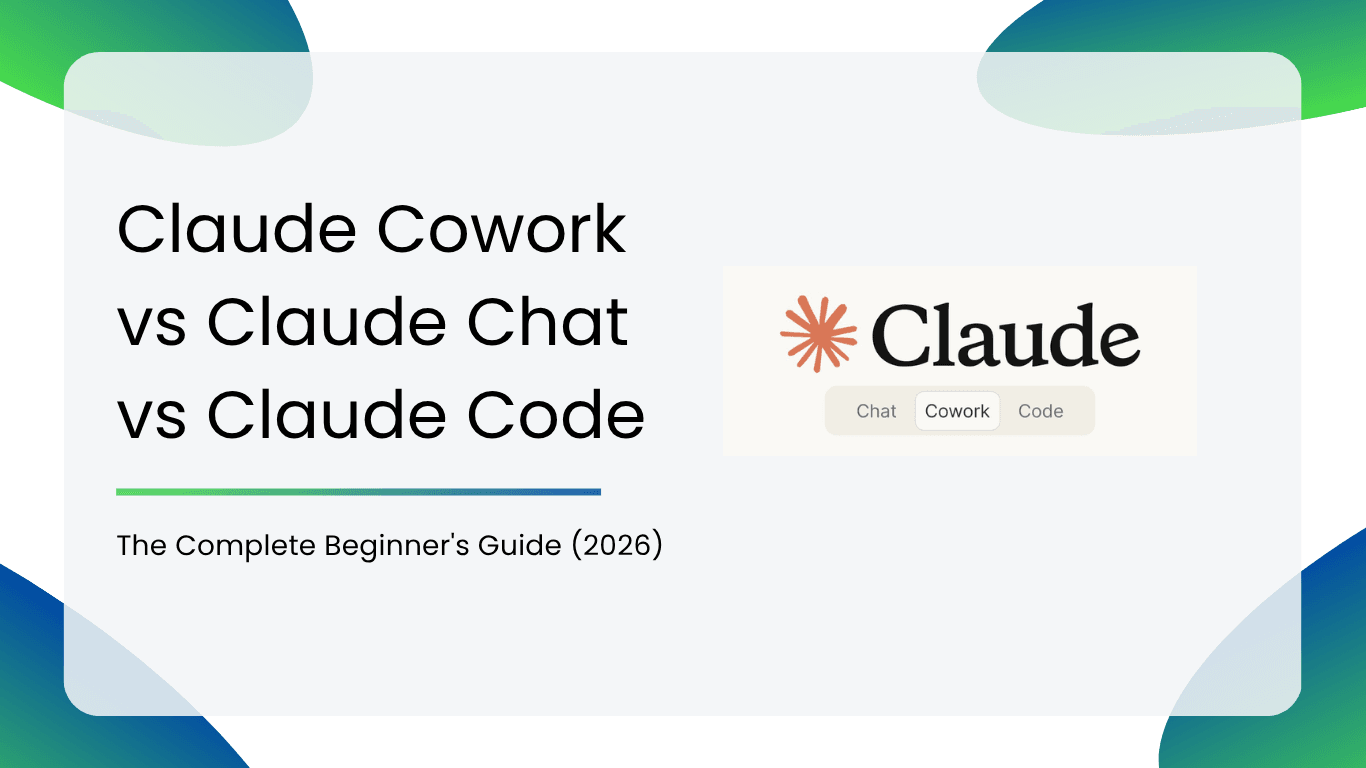 Claude Cowork vs Claude Chat vs Claude Code

The Complete Beginner's Guide (2026)

Claude

Chat Cowork Code